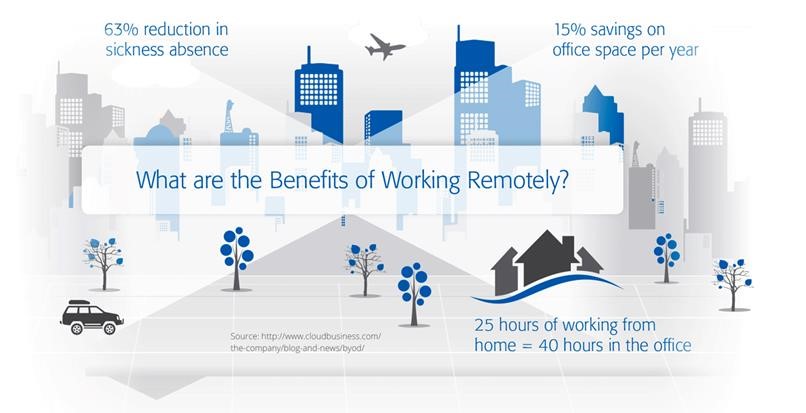 63% reduction in sickness absence

15% savings on office space per year

What are the Benefits of Working Remotely?

Source: http://www.cloudbusiness.com/the-company/blog-and-news/byod/

25 hours of working from home = 40 hours in the office